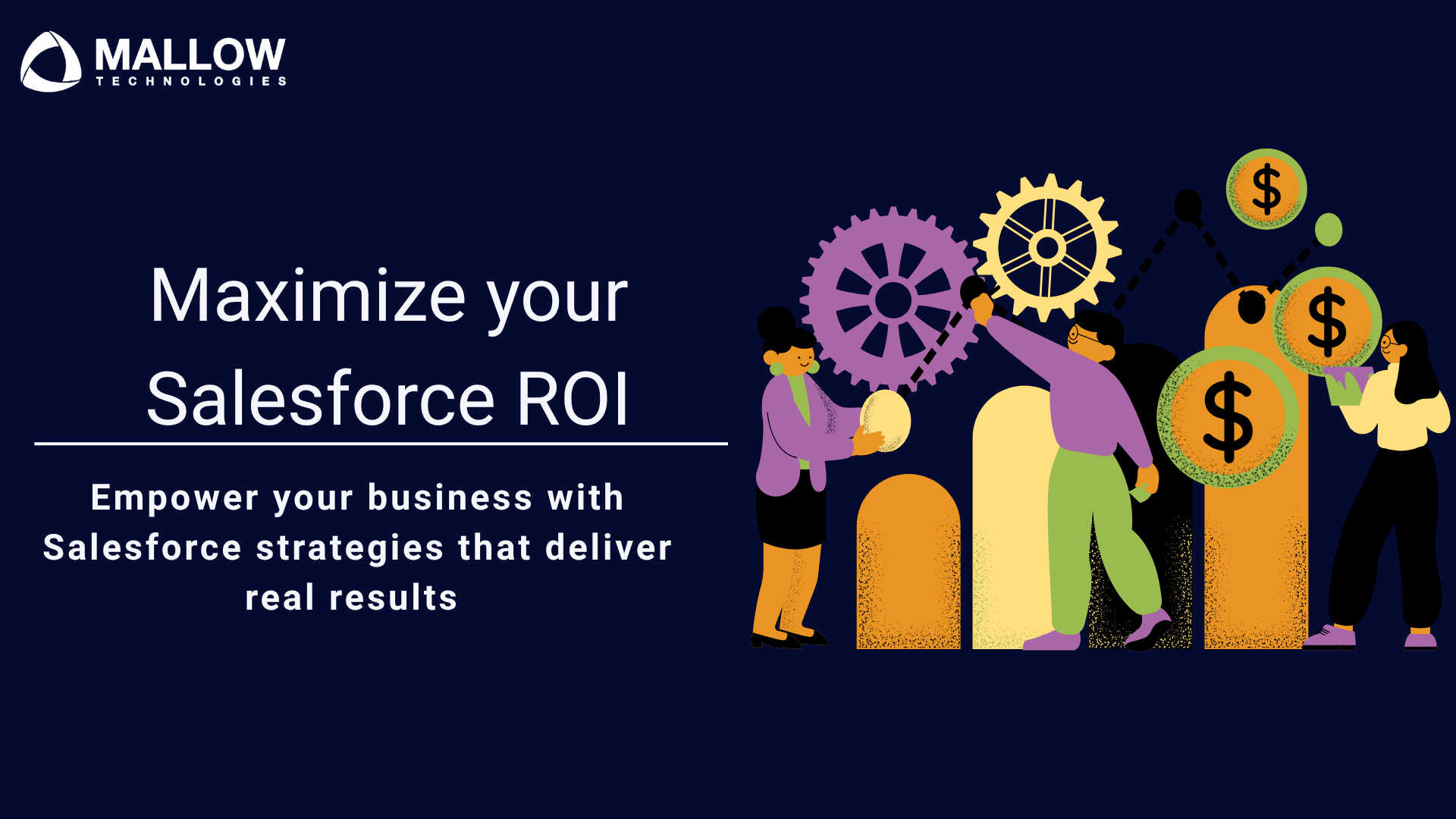 MALLOW
TECHNOLOGIES

Maximize your Salesforce ROI

Empower your business with Salesforce strategies that deliver real results

$

$

$